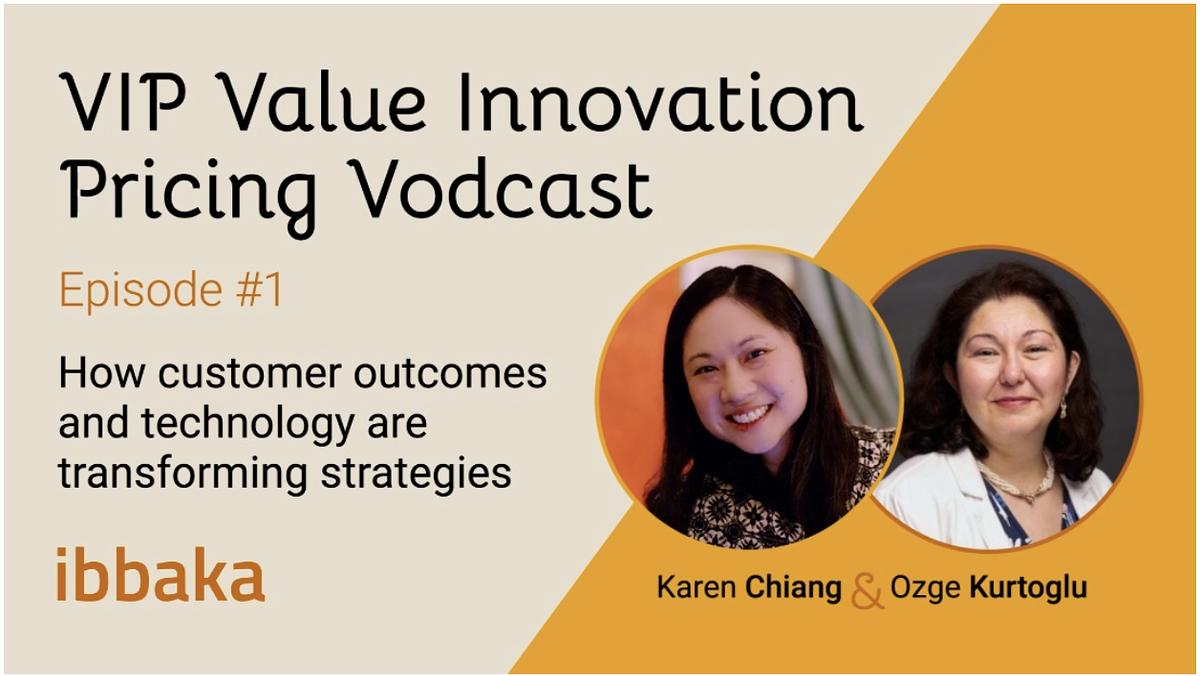 VIP Value Innovation Pricing Vodcast

Episode #1

How customer outcomes and technology are transforming strategies

ibbaka

Karen Chiang & Ozge Kurtoglu